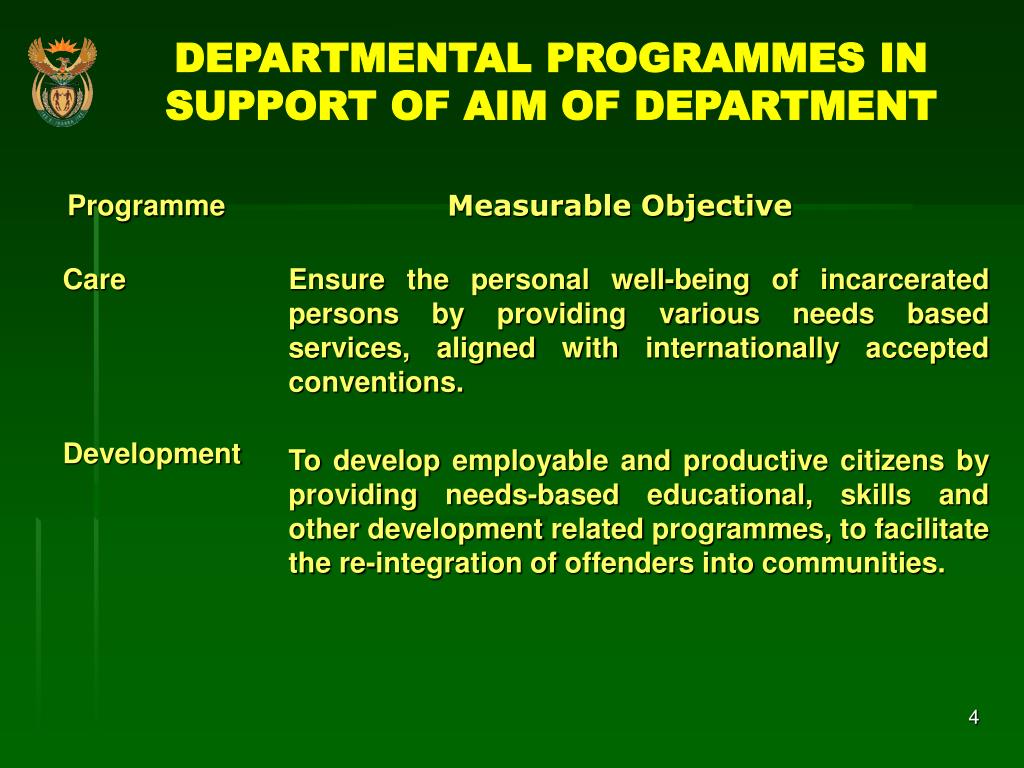 DEPARTMENTAL PROGRAMMES IN SUPPORT OF AIM OF DEPARTMENT

| Programme | Measurable Objective |
|---|---|
| Care | Ensure the personal well-being of incarcerated persons by providing various needs based services, aligned with internationally accepted conventions. |
| Development | To develop employable and productive citizens by providing needs-based educational, skills and other development related programmes, to facilitate the re-integration of offenders into communities. |

4